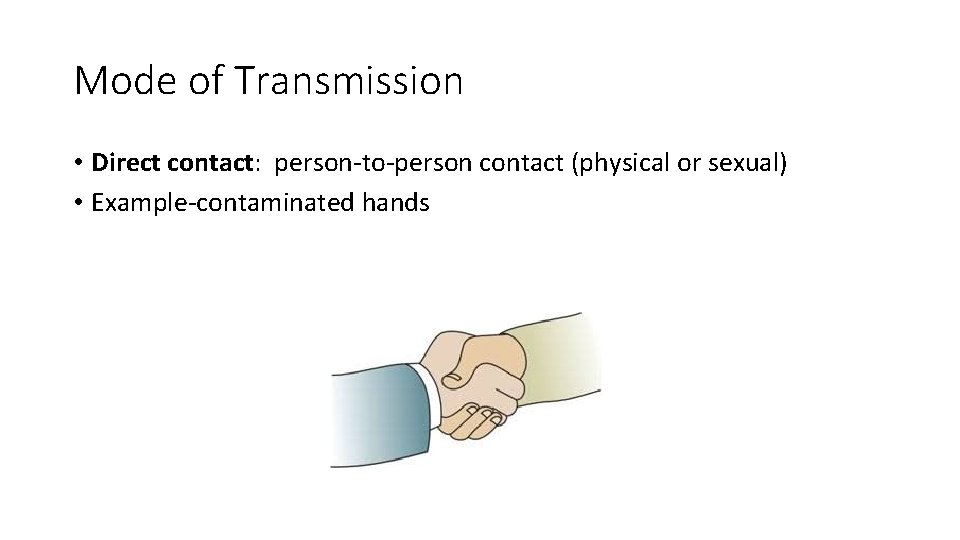 Mode of Transmission

• Direct contact: person-to-person contact (physical or sexual)
• Example-contaminated hands